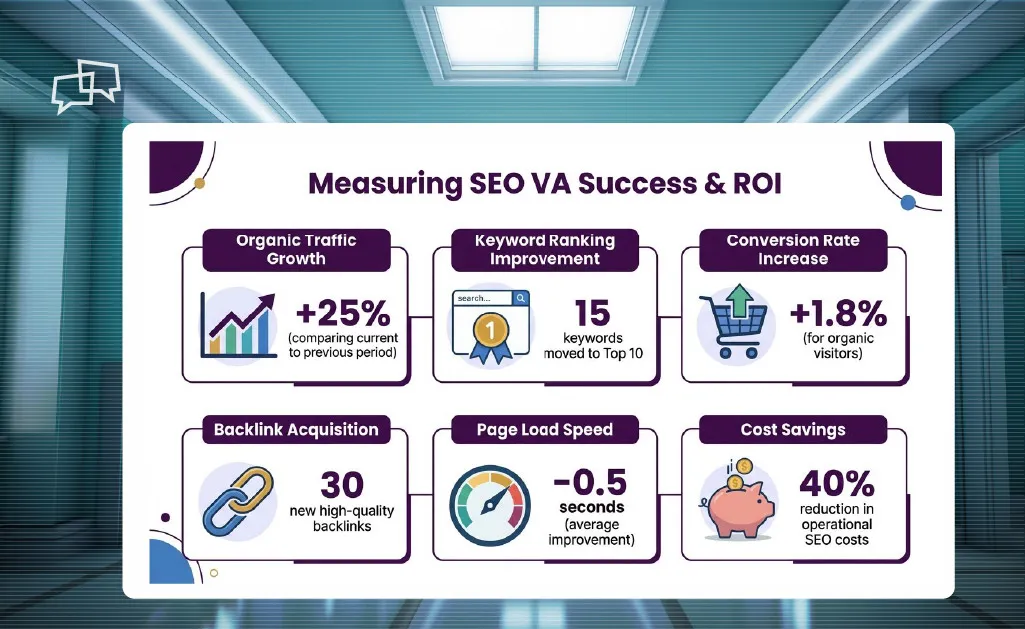 Measuring SEO VA Success & ROI

Organic Traffic Growth

+25%
(comparing current to previous period)

Keyword Ranking Improvement

search...

1

15
keywords moved to Top 10

Conversion Rate Increase

+1.8%
(for organic visitors)

Backlink Acquisition

30
new high-quality backlinks

Page Load Speed

-0.5
seconds
(average improvement)

Cost Savings

$

$

40%
reduction in operational SEO costs